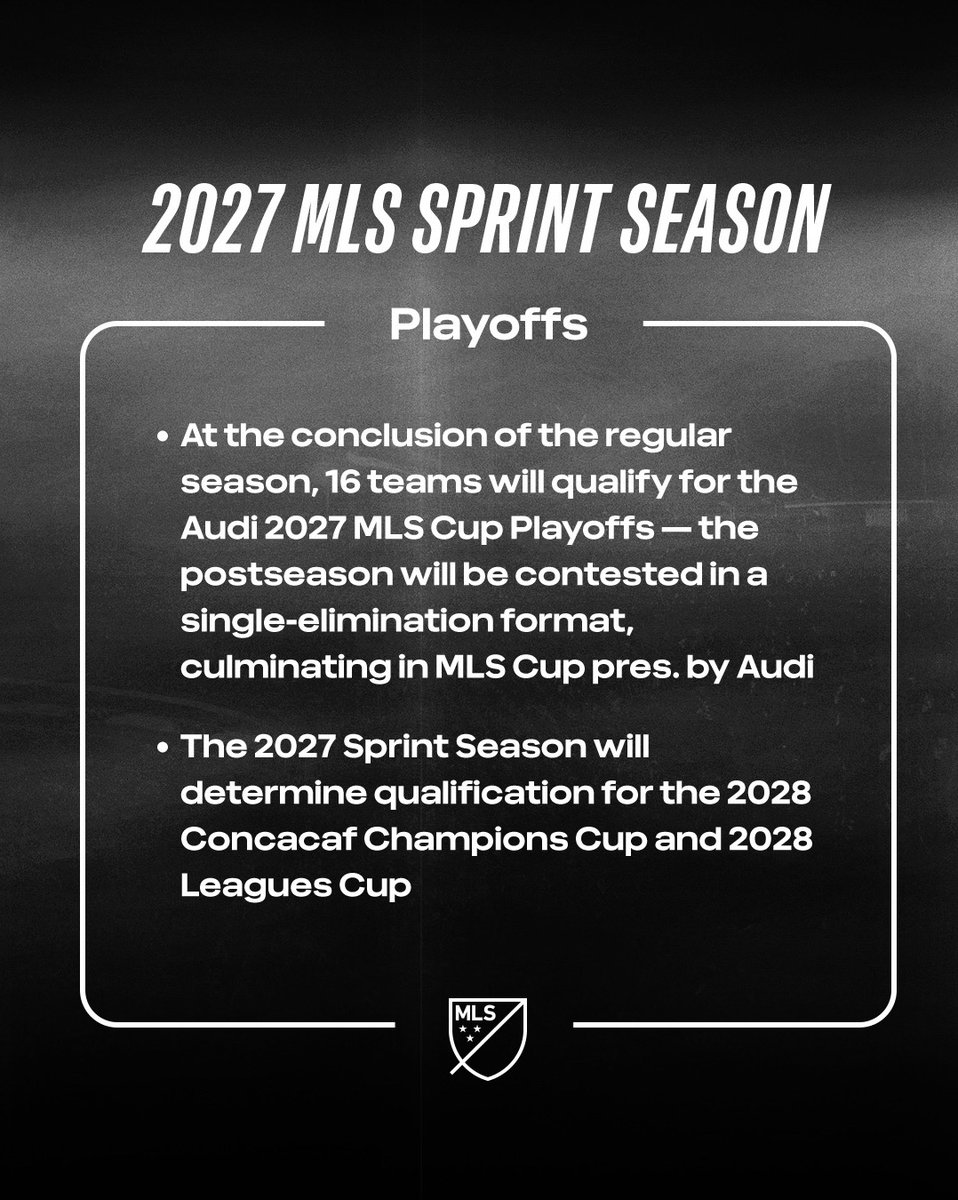 2027 MLS SPRINT SEASON

Playoffs

• At the conclusion of the regular season, 16 teams will qualify for the Audi 2027 MLS Cup Playoffs — the postseason will be contested in a single-elimination format, culminating in MLS Cup pres. by Audi

• The 2027 Sprint Season will determine qualification for the 2028 Concacaf Champions Cup and 2028 Leagues Cup

MLS